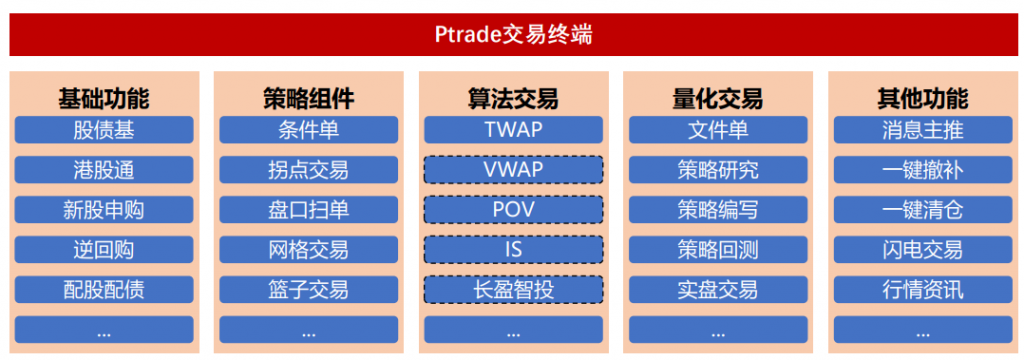 Ptrade交易终端

基础功能
股债基
港股通
新股申购
逆回购
配股配债
...

策略组件
条件单
拐点交易
盘口扫单
网格交易
篮子交易
...

算法交易
TWAP
VWAP
POV
IS
长盈智投
...

量化交易
文件单
策略研究
策略编写
策略回测
实盘交易
...

其他功能
消息主推
一键撤补
一键清仓
闪电交易
行情资讯
...